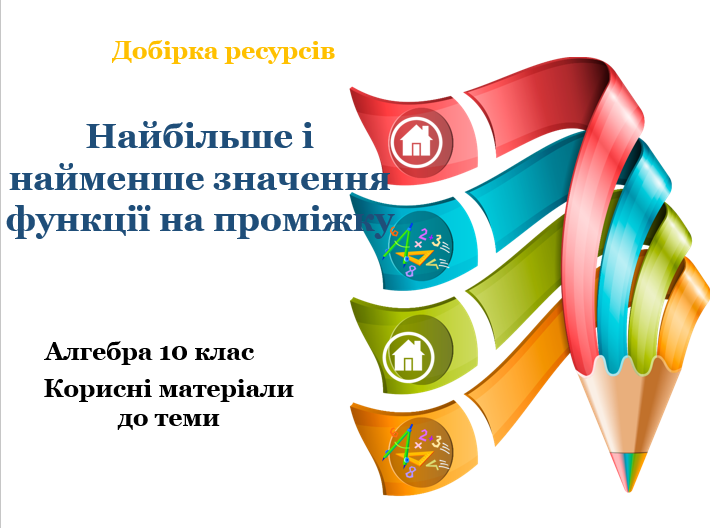 Добірка ресурсів

Найбільше і найменше значення функції на проміжку

Алгебра 10 клас

Корисні матеріали до теми